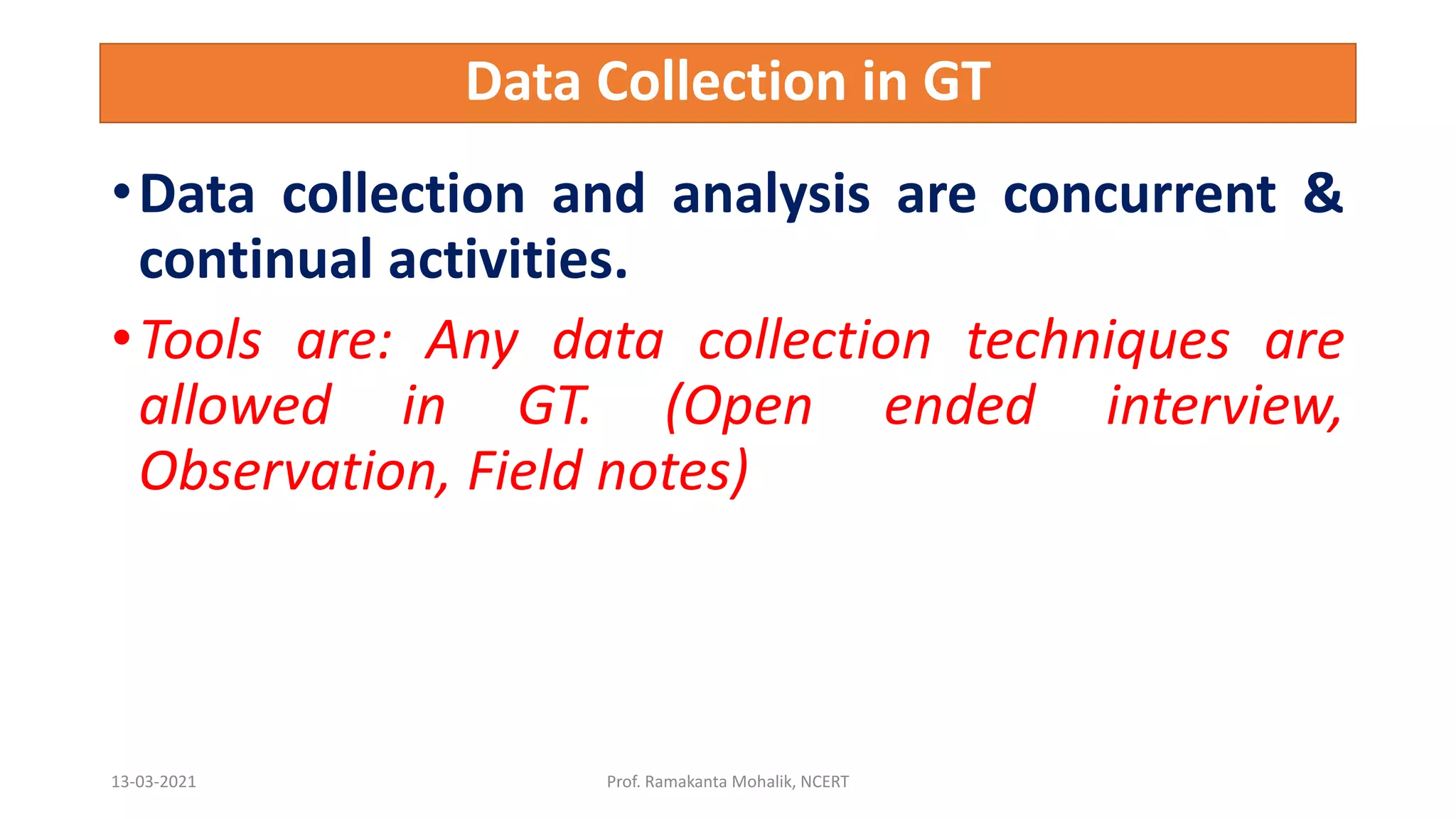 Data Collection in GT

• Data collection and analysis are concurrent & continual activities.

• Tools are: Any data collection techniques are allowed in GT. (Open ended interview, Observation, Field notes)

13-03-2021

Prof. Ramakanta Mohalik, NCERT